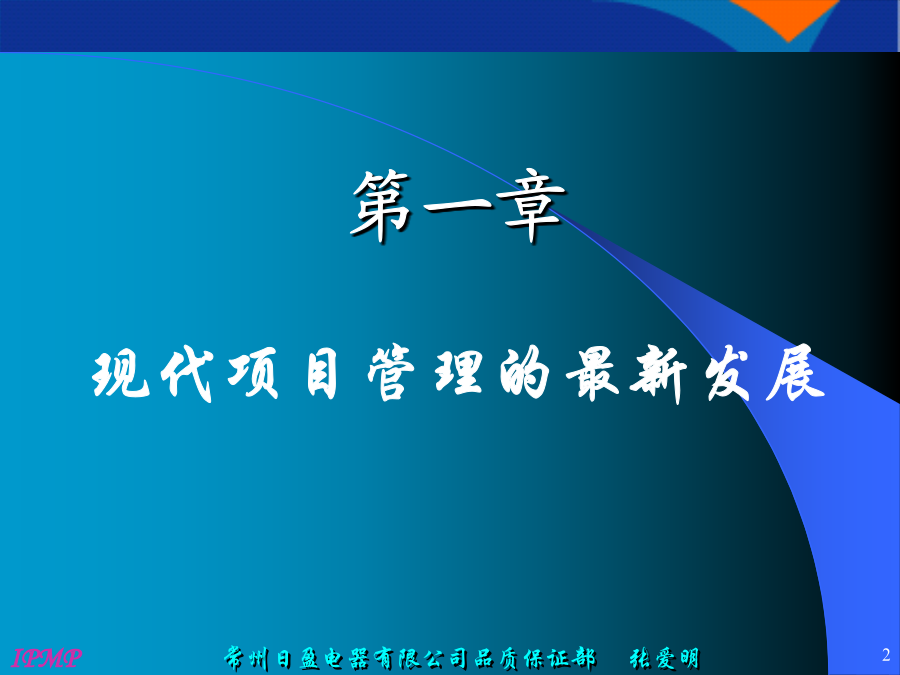 第一章

现代项目管理的最新发展

IPMP

常州日盈电器有限公司品质保证部 张爱明

2